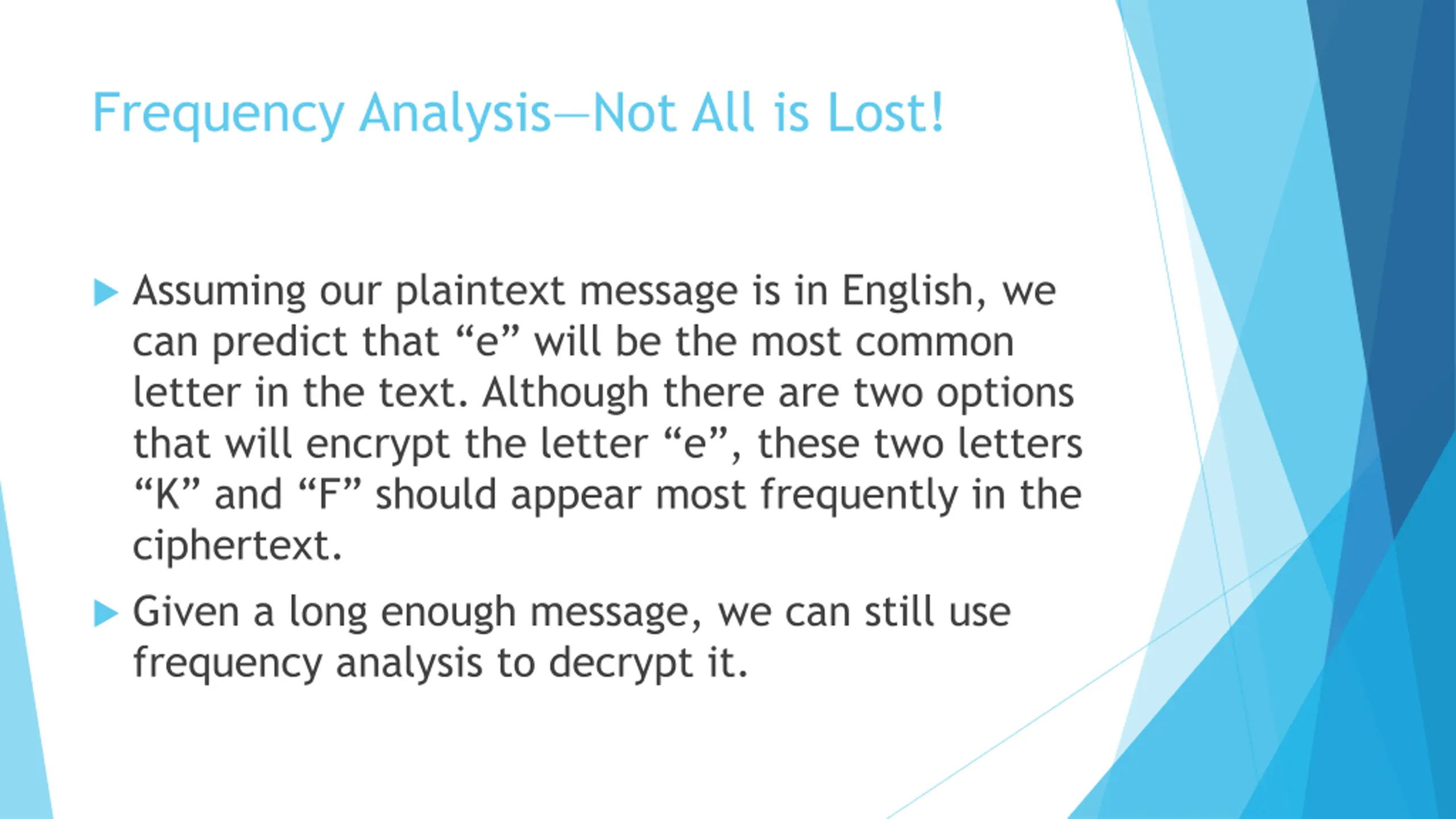 Frequency Analysis—Not All is Lost!

Assuming our plaintext message is in English, we can predict that “e” will be the most common letter in the text. Although there are two options that will encrypt the letter “e”, these two letters “K” and “F” should appear most frequently in the ciphertext.

Given a long enough message, we can still use frequency analysis to decrypt it.